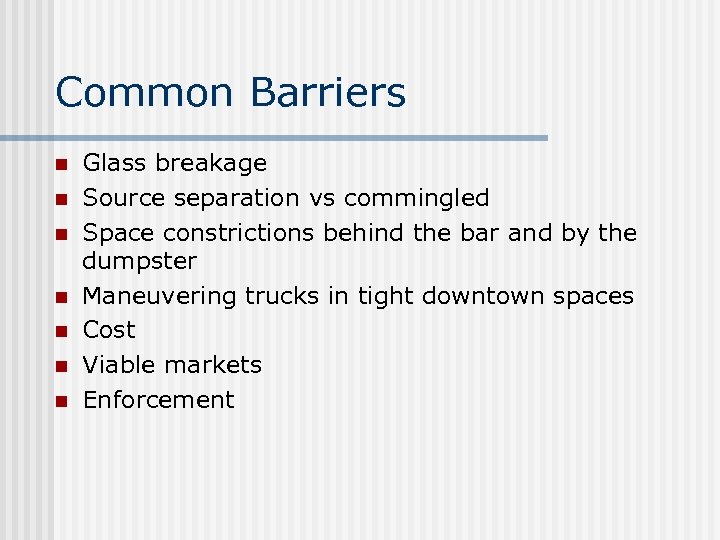 Common Barriers

- Glass breakage
- Source separation vs commingled
- Space constrictions behind the bar and by the dumpster
- Maneuvering trucks in tight downtown spaces
- Cost
- Viable markets
- Enforcement